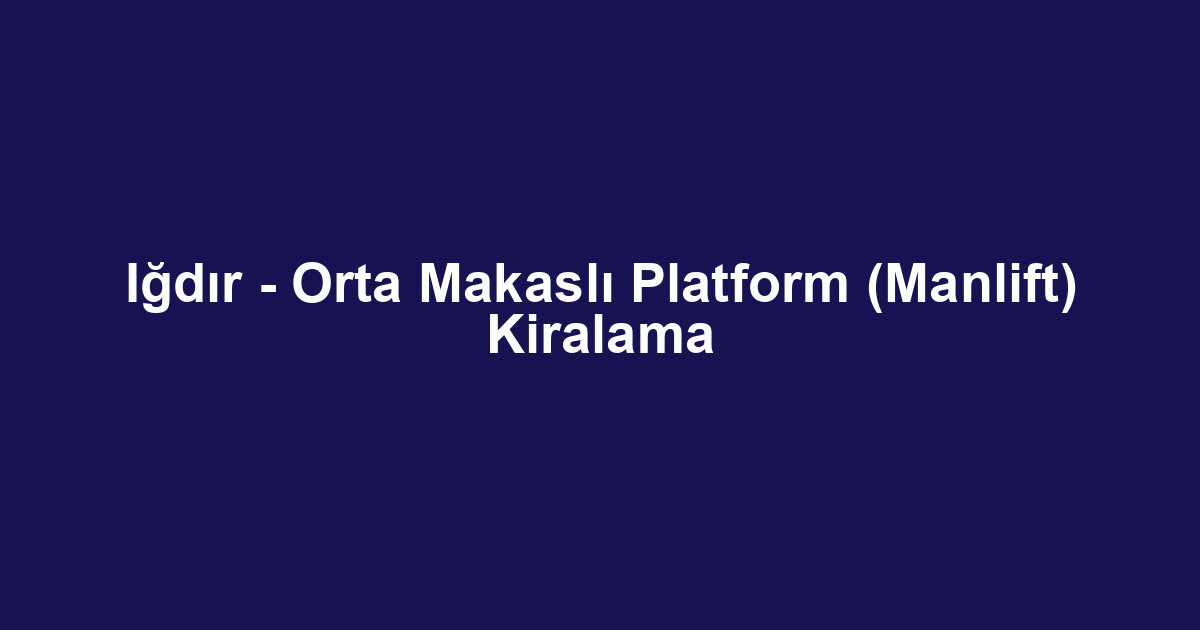 Iğdır - Orta Makaslı Platform (Manlift) Kiralama